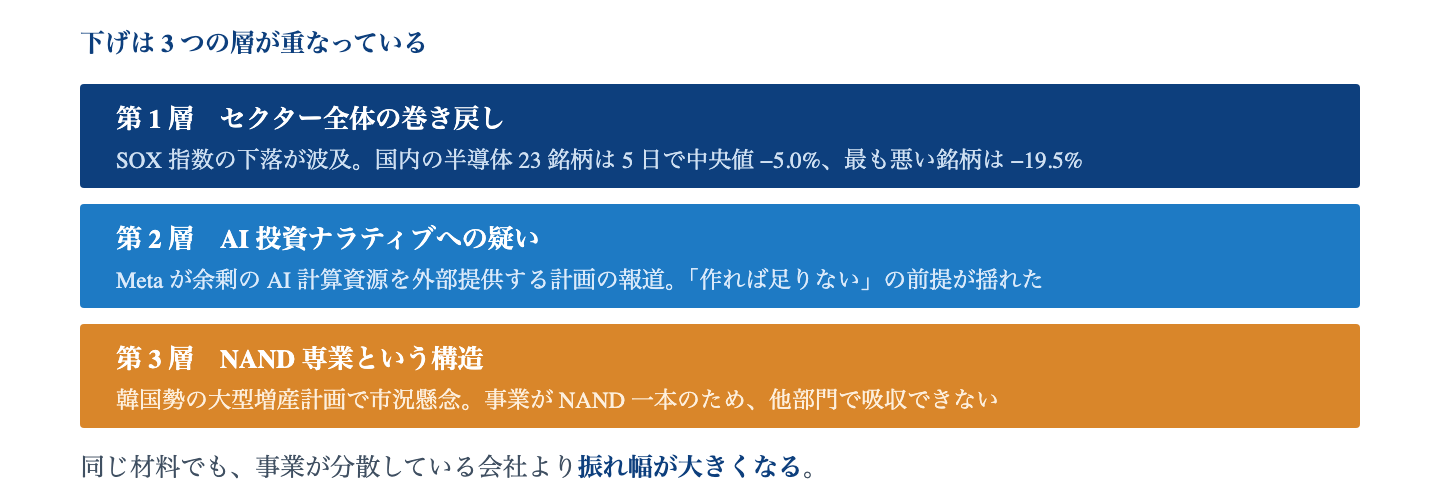 下げは 3 つの層が重なっている

第 1 層　セクター全体の巻き戻し

SOX 指数の下落が波及。国内の半導体 23 銘柄は 5 日で中央値 –5.0%、最も悪い銘柄は –19.5%

第 2 層　AI 投資ナラティブへの疑い

Meta が余剰の AI 計算資源を外部提供する計画の報道。「作れば足りない」の前提が揺れた

第 3 層　NAND 専業という構造

韓国勢の大型増産計画で市況懸念。事業が NAND 一本のため、他部門で吸収できない

同じ材料でも、事業が分散している会社より振れ幅が大きくなる。